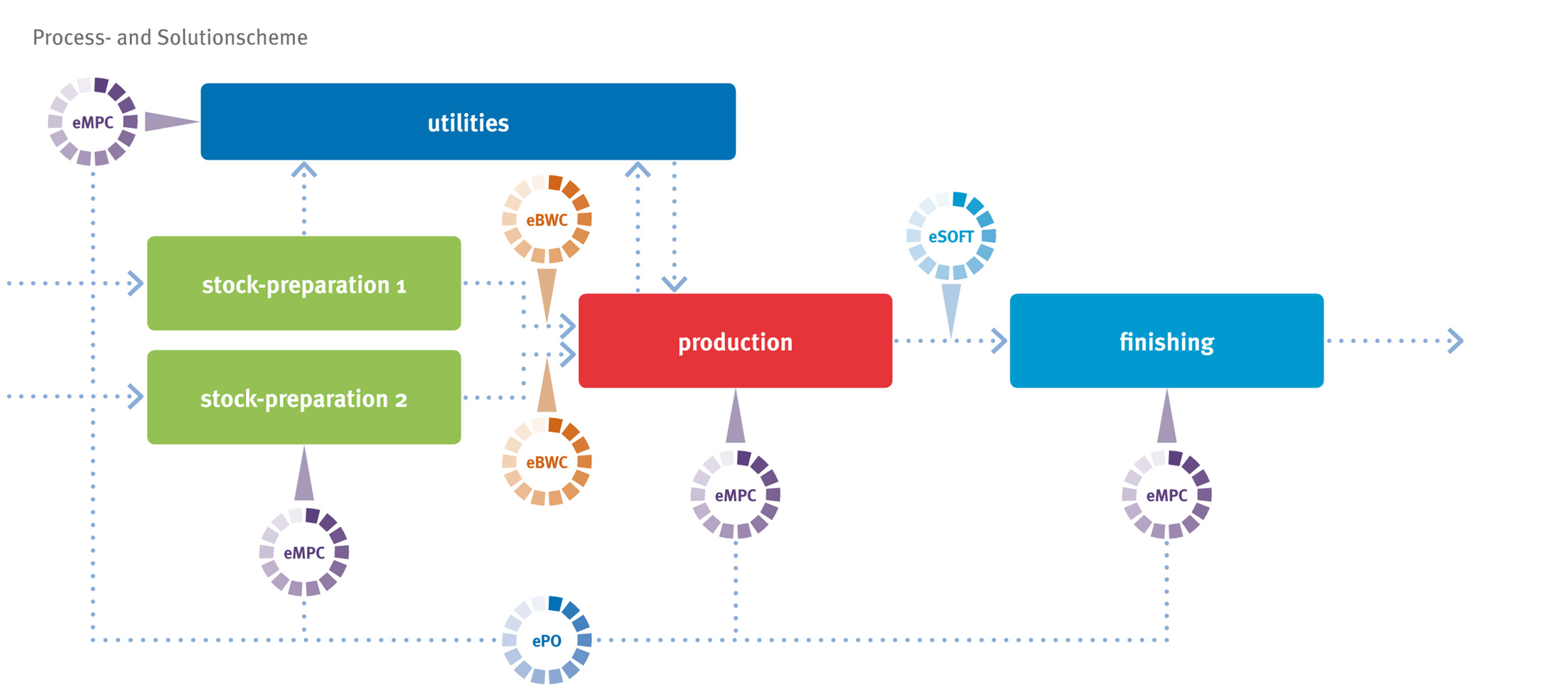 Process- and Solutionscheme

eMPC

utilities

eBWC

eSOFT

stock-preparation 1

production

finishing

stock-preparation 2

eBWC

eMPC

eMPC

eMPC

ePO